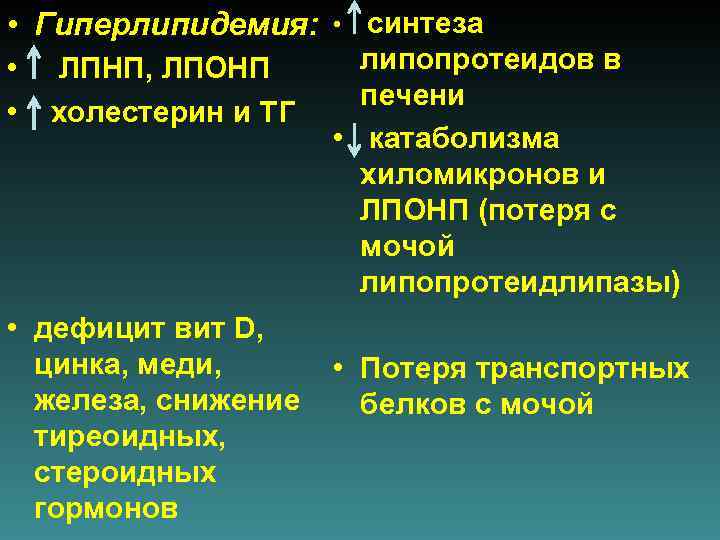 • Гиперлипидемия:
• ↑ ЛПНП, ЛПОНП
• ↑ холестерин и ТГ

• дефицит вит D, цинка, меди, железа, снижение тиреоидных, стероидных гормонов

• ↑ синтеза липопротеидов в печени
• ↓ катаболизма хиломикронов и ЛПОНП (потеря с мочой липопротеидлипазы)

• Потеря транспортных белков с мочой